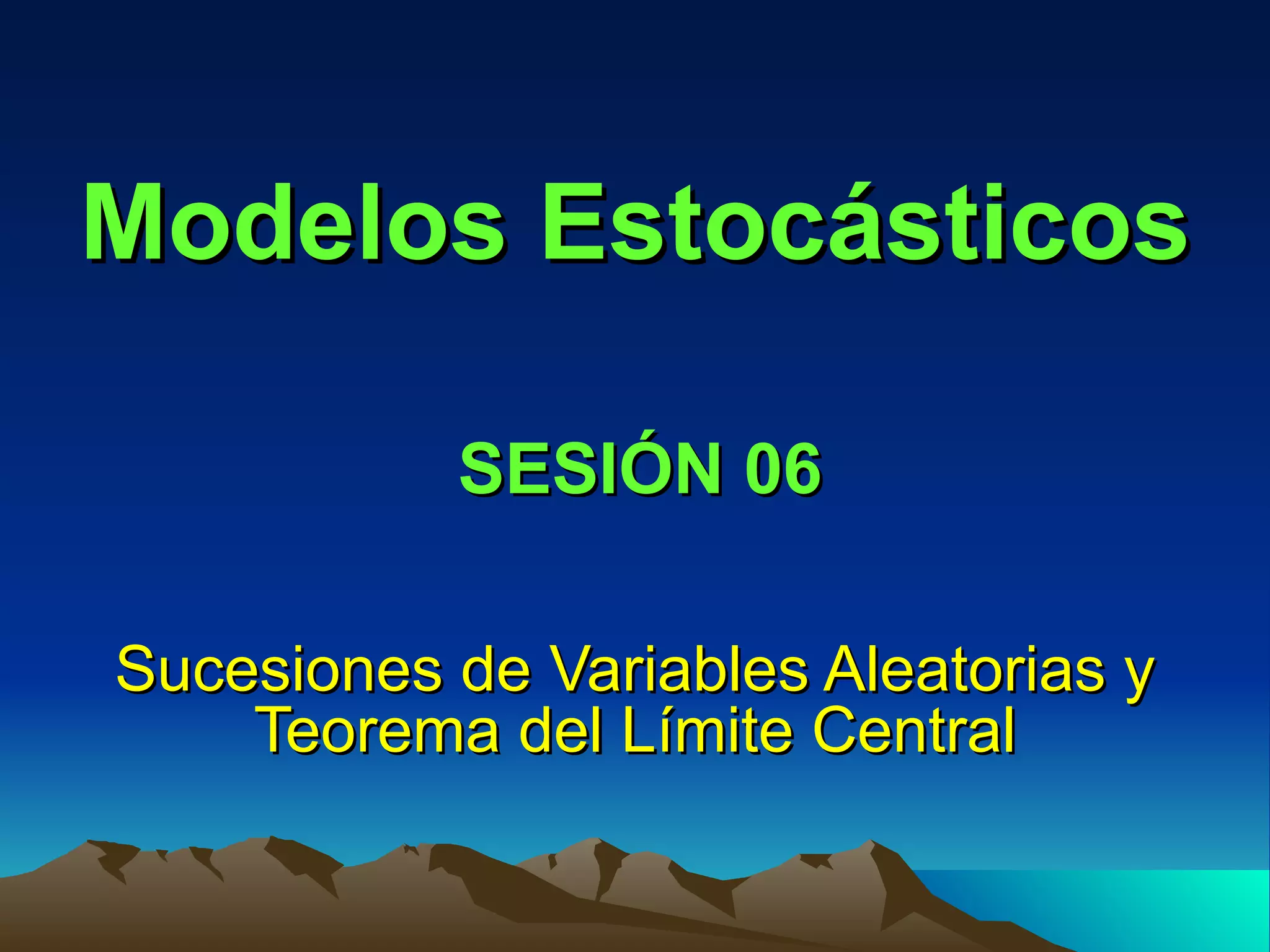 Modelos Estocásticos

SESIÓN 06

Sucesiones de Variables Aleatorias y Teorema del Límite Central